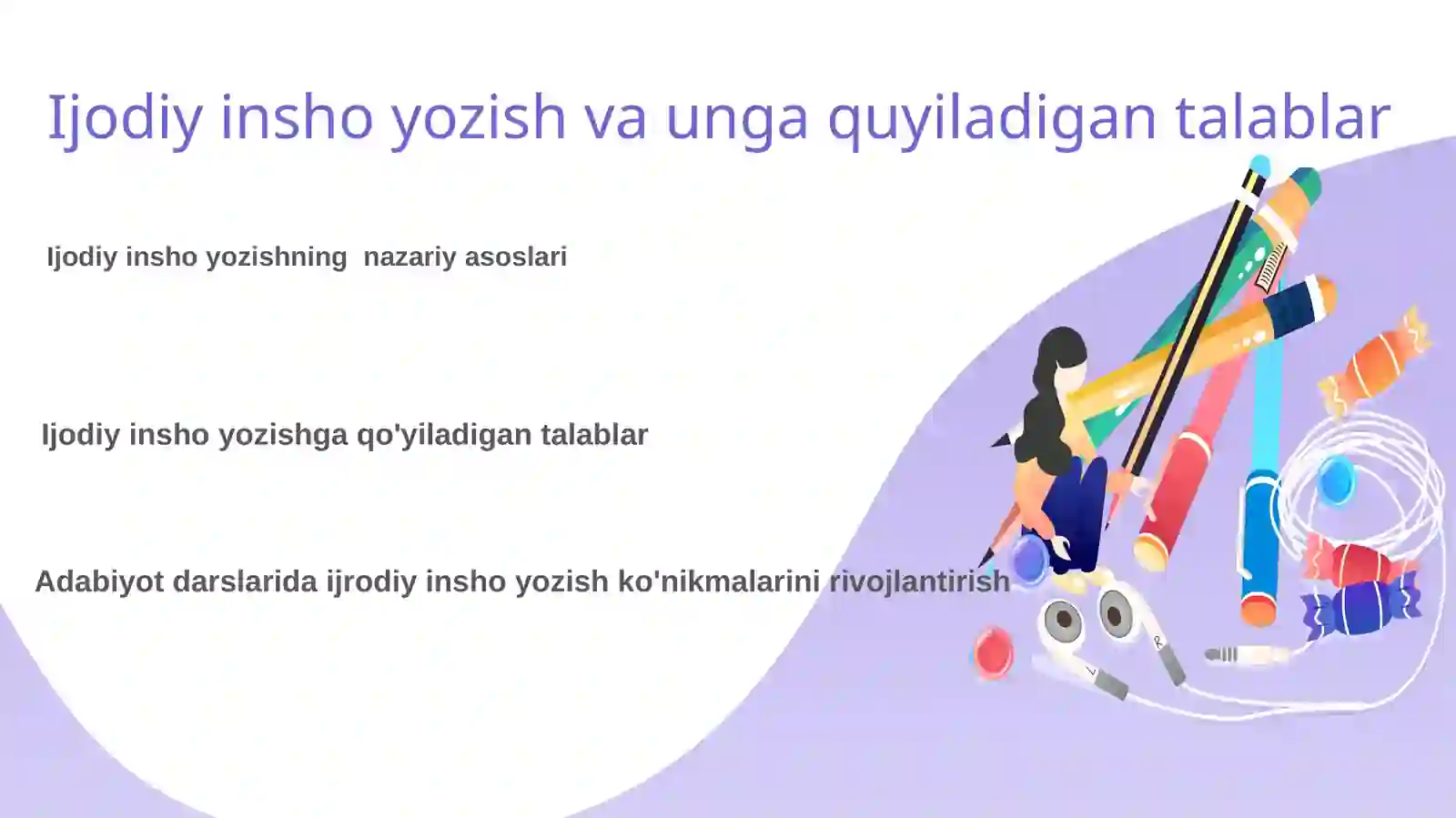 Ijodiy insho yozish va unga quyiladigan talablar

Ijodiy insho yozishning nazariy asoslari

Ijodiy insho yozishga qo'yiladigan talablar

Adabiyot darslarida ijrodiy insho yozish ko'nikmalarini rivojlantirish

L

R